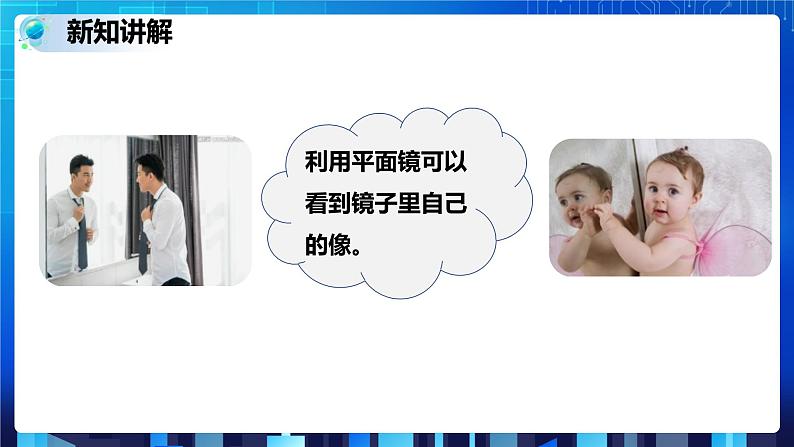 新知讲解

利用平面镜可以看到镜子里自己的像。